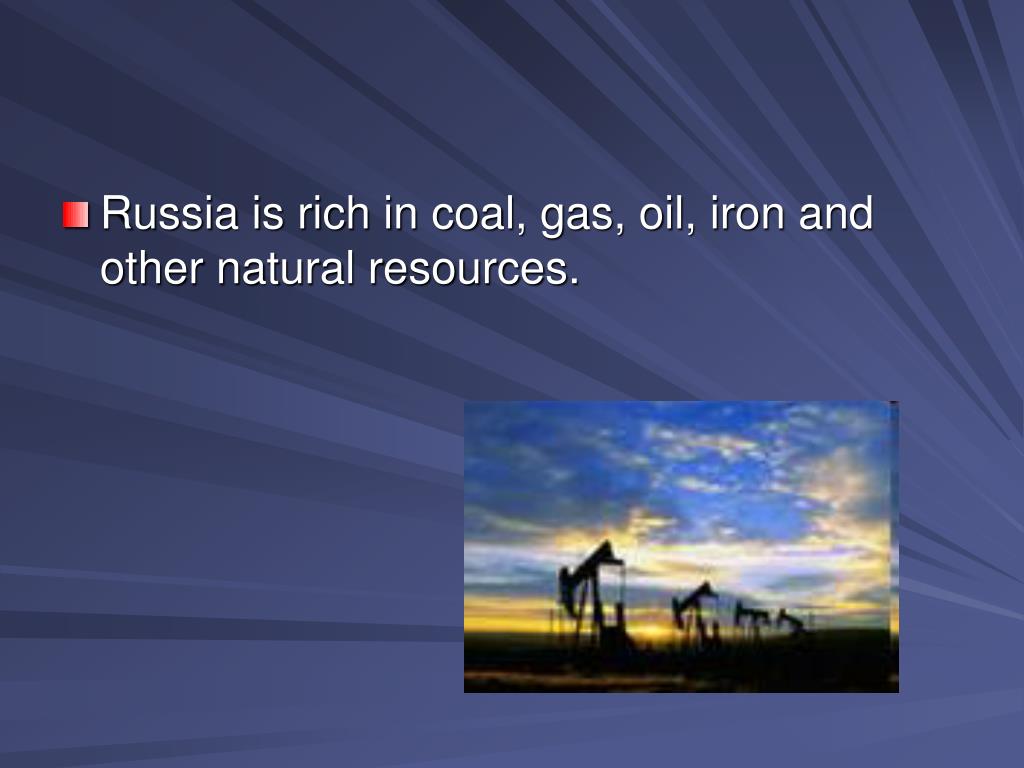 Russia is rich in coal, gas, oil, iron and other natural resources.